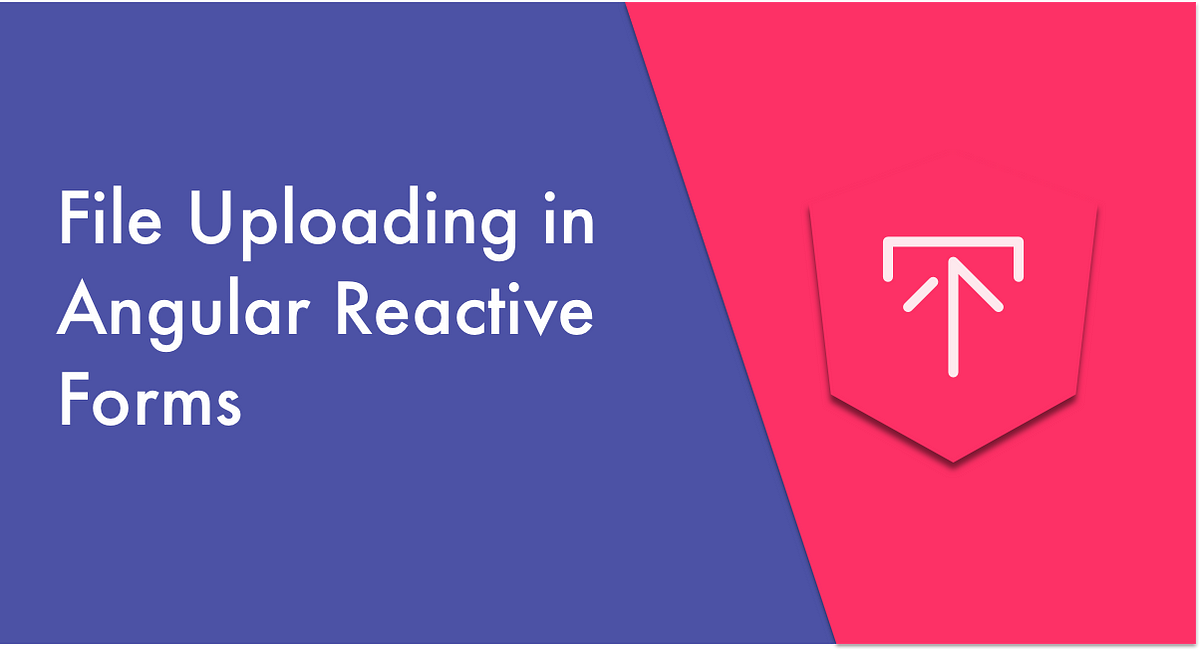 File Uploading in Angular Reactive Forms